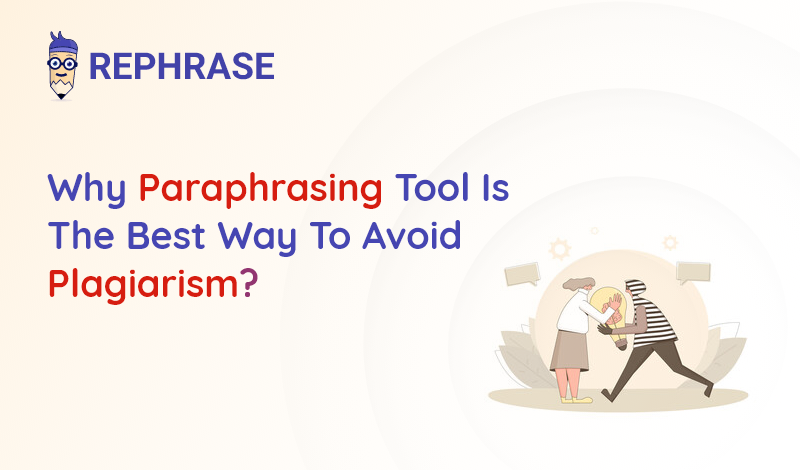 REPHRASE

Why Paraphrasing Tool Is The Best Way To Avoid Plagiarism?